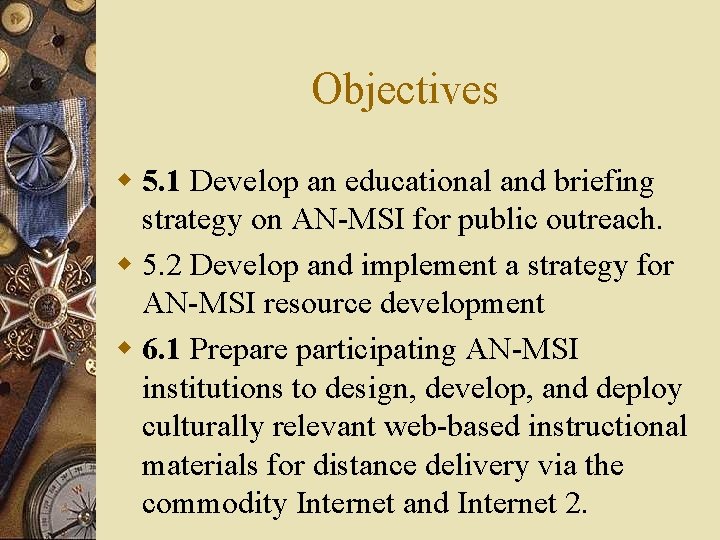 Objectives

5.1 Develop an educational and briefing strategy on AN-MSI for public outreach.

5.2 Develop and implement a strategy for AN-MSI resource development

6.1 Prepare participating AN-MSI institutions to design, develop, and deploy culturally relevant web-based instructional materials for distance delivery via the commodity Internet and Internet 2.